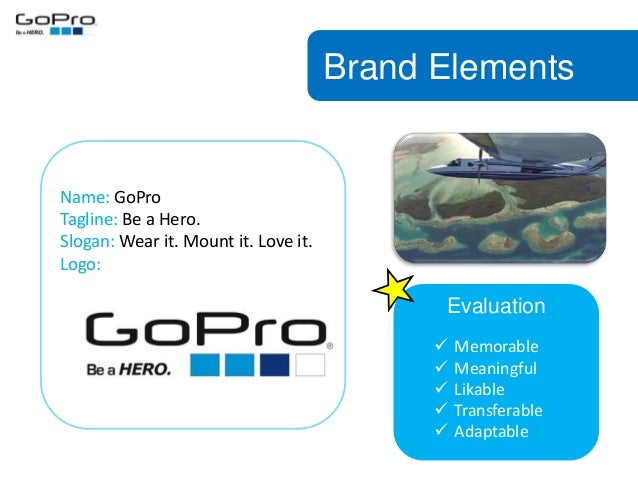 GoPro
Be a HERO.

Brand Elements

Name: GoPro
Tagline: Be a Hero.
Slogan: Wear it. Mount it. Love it.
Logo:

GoPro®
Be a HERO.

Evaluation
✓ Memorable
✓ Meaningful
✓ Likable
✓ Transferable
✓ Adaptable